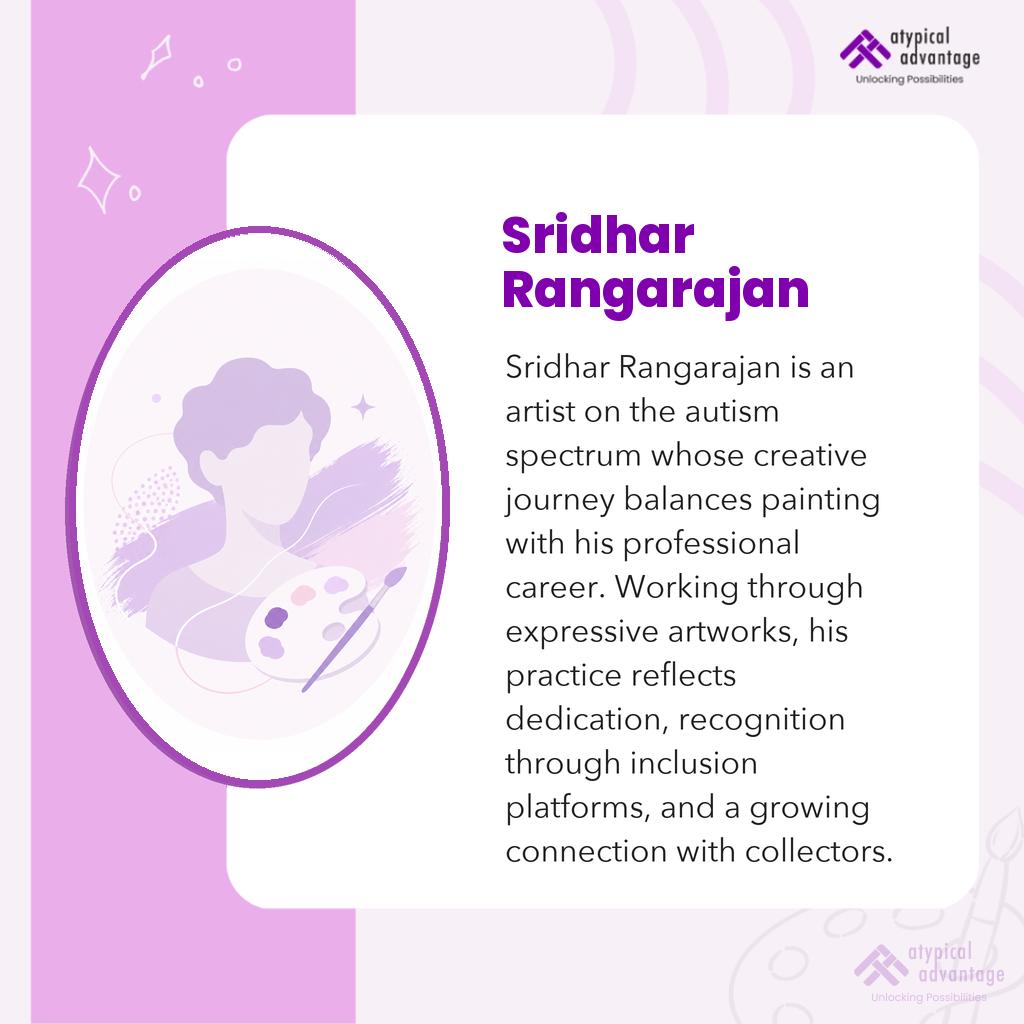 atypical advantage
Unlocking Possibilities

Sridhar Rangarajan

Sridhar Rangarajan is an artist on the autism spectrum whose creative journey balances painting with his professional career. Working through expressive artworks, his practice reflects dedication, recognition through inclusion platforms, and a growing connection with collectors.

atypical advantage
Unlocking Possibilities